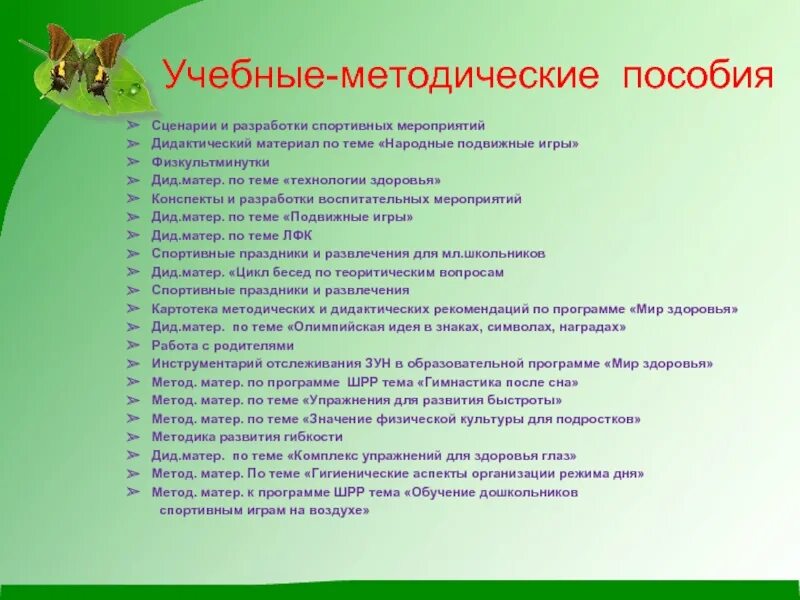 Учебные-методические пособия

➢ Сценарии и разработки спортивных мероприятий
➢ Дидактический материал по теме «Народные подвижные игры»
➢ Физкультминутки
➢ Дид.матер. по теме «технологии здоровья»
➢ Конспекты и разработки воспитательных мероприятий
➢ Дид.матер. по теме «Подвижные игры»
➢ Дид.матер. по теме ЛФК
➢ Спортивные праздники и развлечения для мл.школьников
➢ Дид.матер. «Цикл бесед по теоритическим вопросам
➢ Спортивные праздники и развлечения
➢ Картотека методических и дидактических рекомендаций по программе «Мир здоровья»
➢ Дид.матер. по теме «Олимпийская идея в знаках, символах, наградах»
➢ Работа с родителями
➢ Инструментарий отслеживания ЗУН в образовательной программе «Мир здоровья»
➢ Метод. матер. по программе ШРР тема «Гимнастика после сна»
➢ Метод. матер. по теме «Упражнения для развития быстроты»
➢ Метод. матер. по теме «Значение физической культуры для подростков»
➢ Методика развития гибкости
➢ Дид.матер. по теме «Комплекс упражнений для здоровья глаз»
➢ Метод. матер. По теме «Гигиенические аспекты организации режима дня»
➢ Метод. матер. к программе ШРР тема «Обучение дошкольников спортивным играм на воздухе»